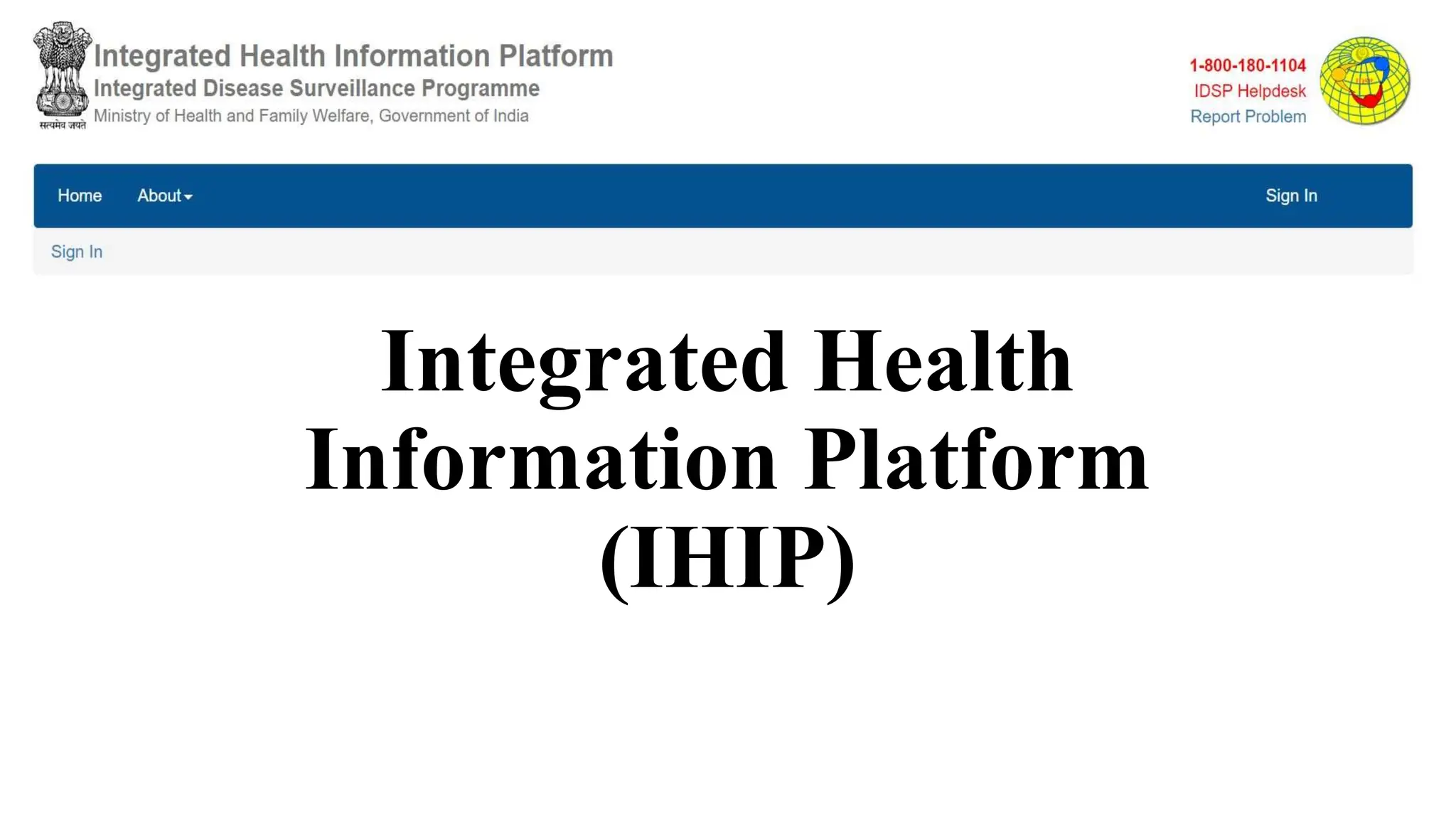 सत्यमेव जयते

Integrated Health Information Platform
Integrated Disease Surveillance Programme
Ministry of Health and Family Welfare, Government of India

1-800-180-1104
IDSP Helpdesk
Report Problem

Home About Sign In

Sign In

Integrated Health Information Platform (IHIP)